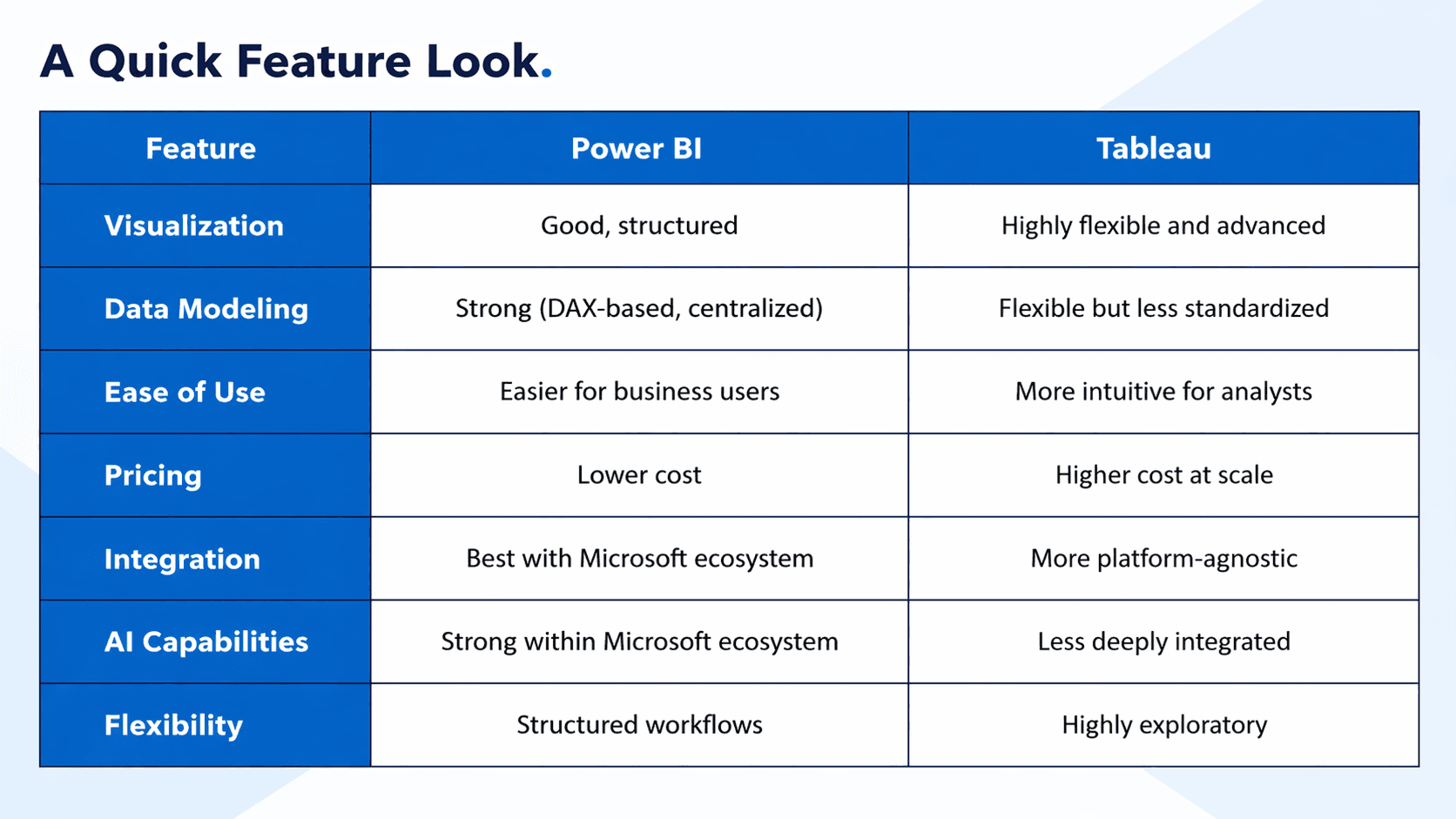 A Quick Feature Look.

| Feature | Power BI | Tableau |
|---|---|---|
| Visualization | Good, structured | Highly flexible and advanced |
| Data Modeling | Strong (DAX-based, centralized) | Flexible but less standardized |
| Ease of Use | Easier for business users | More intuitive for analysts |
| Pricing | Lower cost | Higher cost at scale |
| Integration | Best with Microsoft ecosystem | More platform-agnostic |
| AI Capabilities | Strong within Microsoft ecosystem | Less deeply integrated |
| Flexibility | Structured workflows | Highly exploratory |